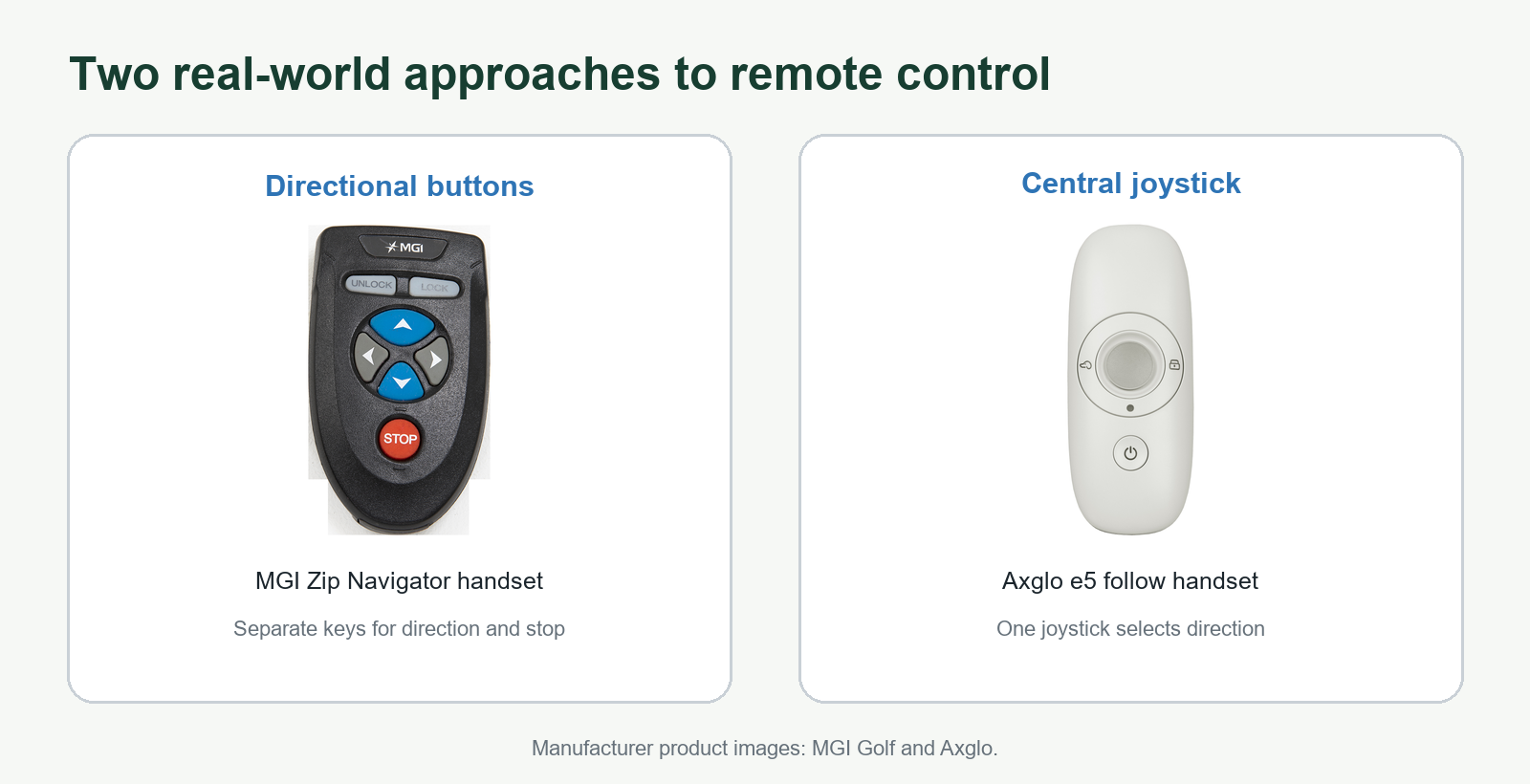 Two real-world approaches to remote control

Directional buttons

MGI

UNLOCK LOCK

STOP

MGI Zip Navigator handset

Separate keys for direction and stop

Central joystick

Axglo e5 follow handset

One joystick selects direction

Manufacturer product images: MGI Golf and Axglo.